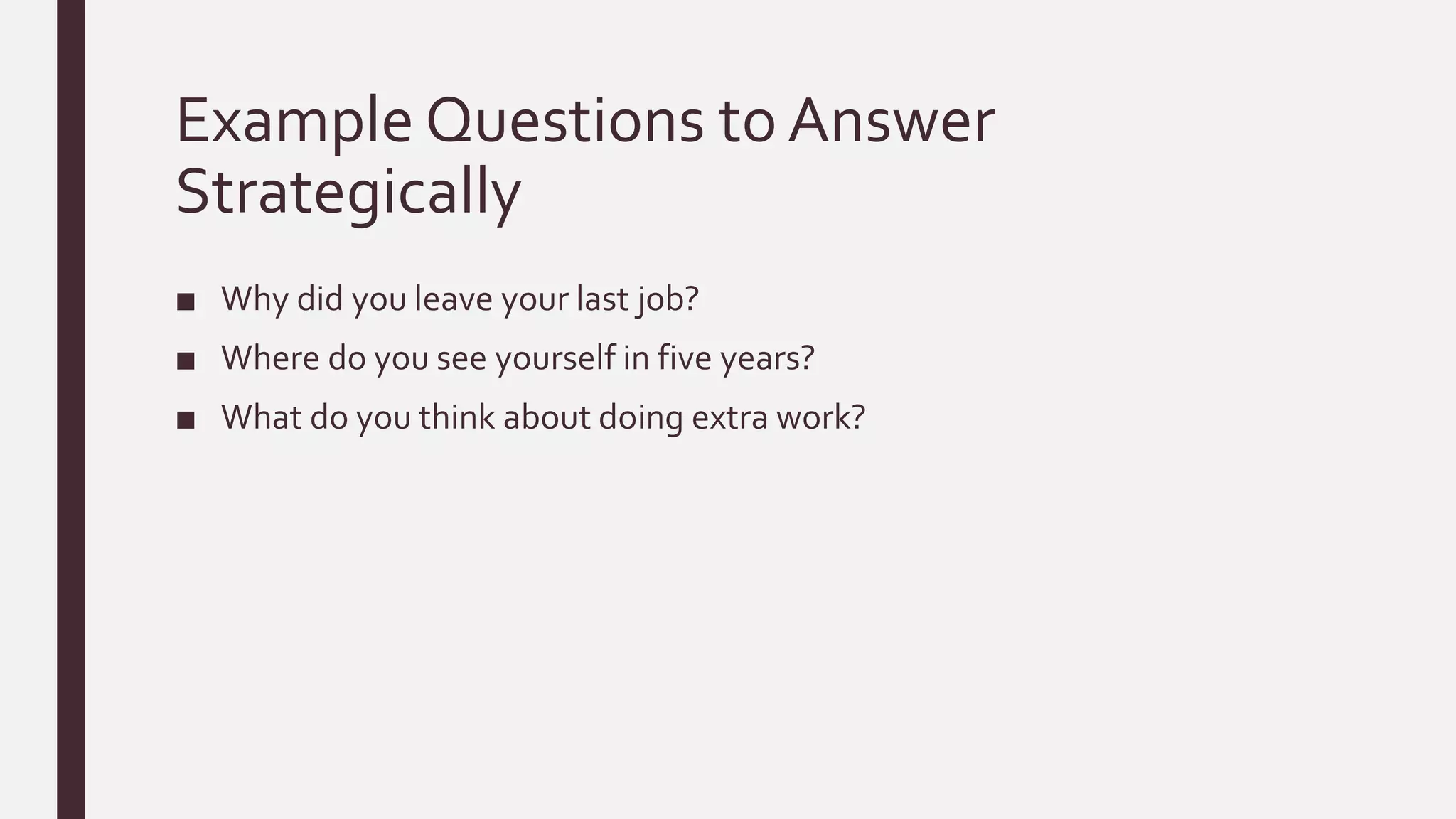 Example Questions to Answer Strategically

■ Why did you leave your last job?

■ Where do you see yourself in five years?

■ What do you think about doing extra work?